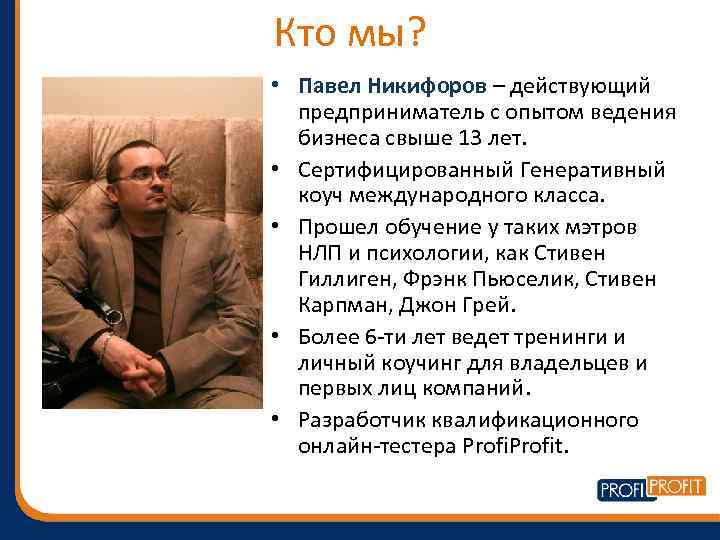 Кто мы?

• Павел Никифоров – действующий предприниматель с опытом ведения бизнеса свыше 13 лет.

• Сертифицированный Генеративный коуч международного класса.

• Прошел обучение у таких мэтров НЛП и психологии, как Стивен Гиллиген, Фрэнк Пьюселик, Стивен Карпман, Джон Грей.

• Более 6-ти лет ведет тренинги и личный коучинг для владельцев и первых лиц компаний.

• Разработчик квалификационного онлайн-тестера ProfiProfit.

PROFI PROFIT